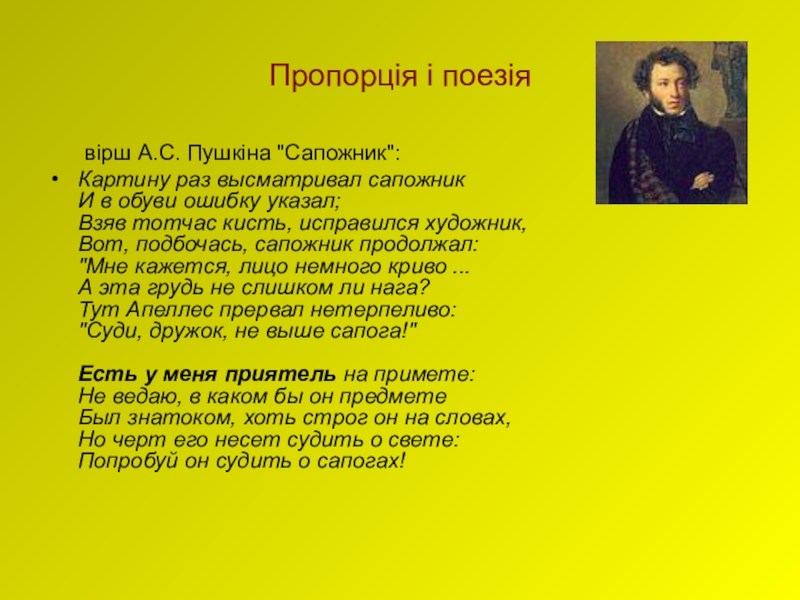 Пропорція і поезія

вірш А.С. Пушкіна "Сапожник":

• Картину раз высматривал сапожник
И в обуви ошибку указал;
Взяв тотчас кисть, исправился художник,
Вот, подбочась, сапожник продолжал:
"Мне кажется, лицо немного криво ...
А эта грудь не слишком ли нага?
Тут Апеллес прервал нетерпеливо:
"Суди, дружок, не выше сапога!"

Есть у меня приятель на примете:
Не ведаю, в каком бы он предмете
Был знатоком, хоть строг он на словах,
Но черт его несет судить о свете:
Попробуй он судить о сапогах!